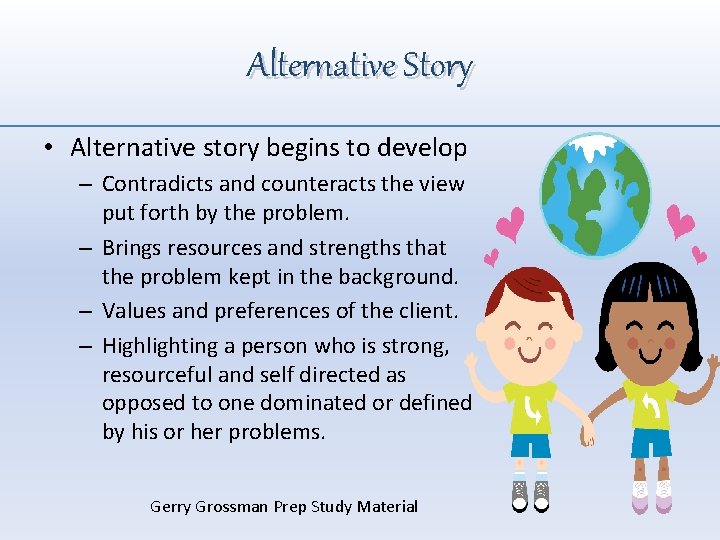 Alternative Story

• Alternative story begins to develop
– Contradicts and counteracts the view put forth by the problem.
– Brings resources and strengths that the problem kept in the background.
– Values and preferences of the client.
– Highlighting a person who is strong, resourceful and self directed as opposed to one dominated or defined by his or her problems.

Gerry Grossman Prep Study Material